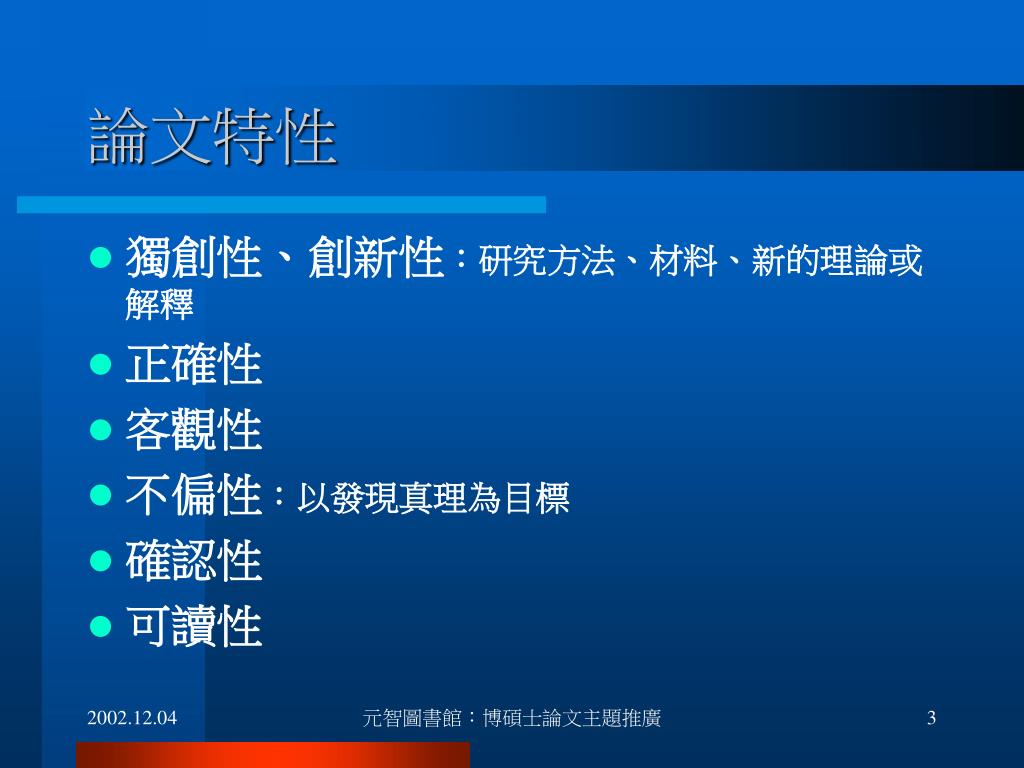 論文特性

- 獨創性、創新性：研究方法、材料、新的理論或解釋
- 正確性
- 客觀性
- 不偏性：以發現真理為目標
- 確認性
- 可讀性

2002.12.04

元智圖書館：博碩士論文主題推廣

3